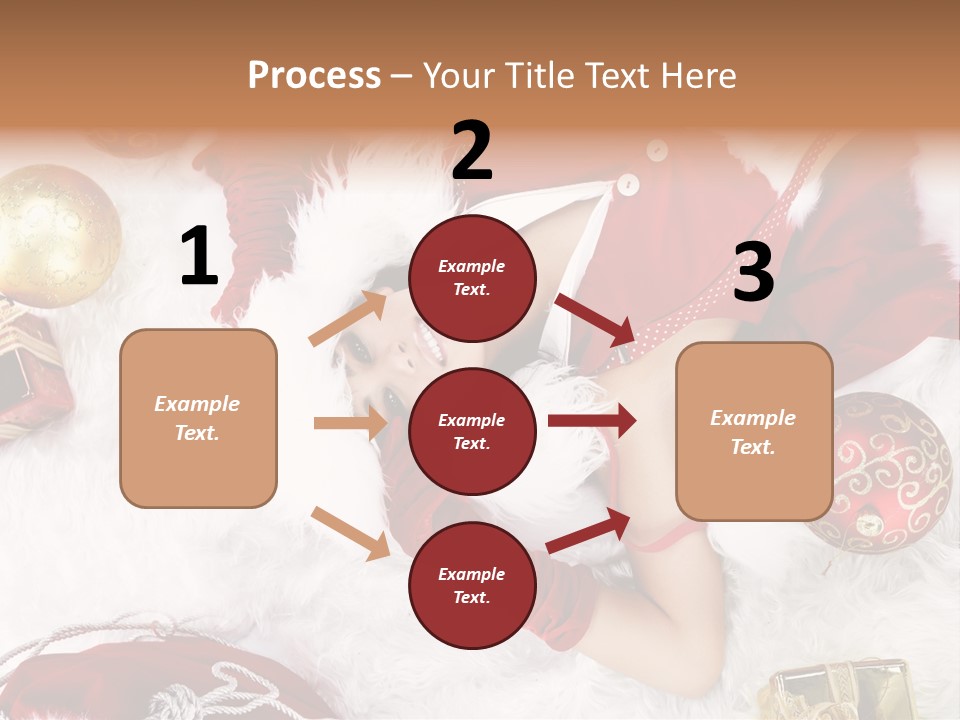 Process – Your Title Text Here

1

Example Text.

2

Example Text.

Example Text.

Example Text.

3

Example Text.